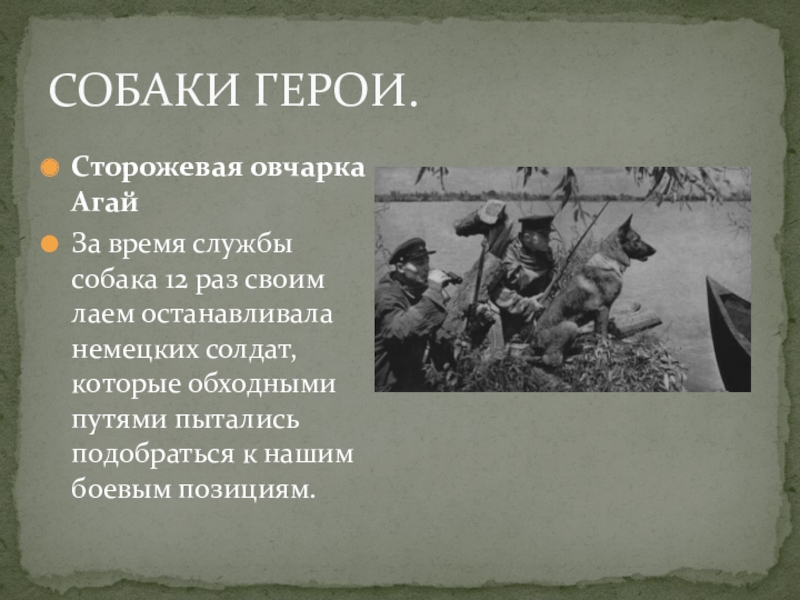 СОБАКИ ГЕРОИ.

Сторожевая овчарка Агай

За время службы собака 12 раз своим лаем останавливала немецких солдат, которые обходными путями пытались подобраться к нашим боевым позициям.